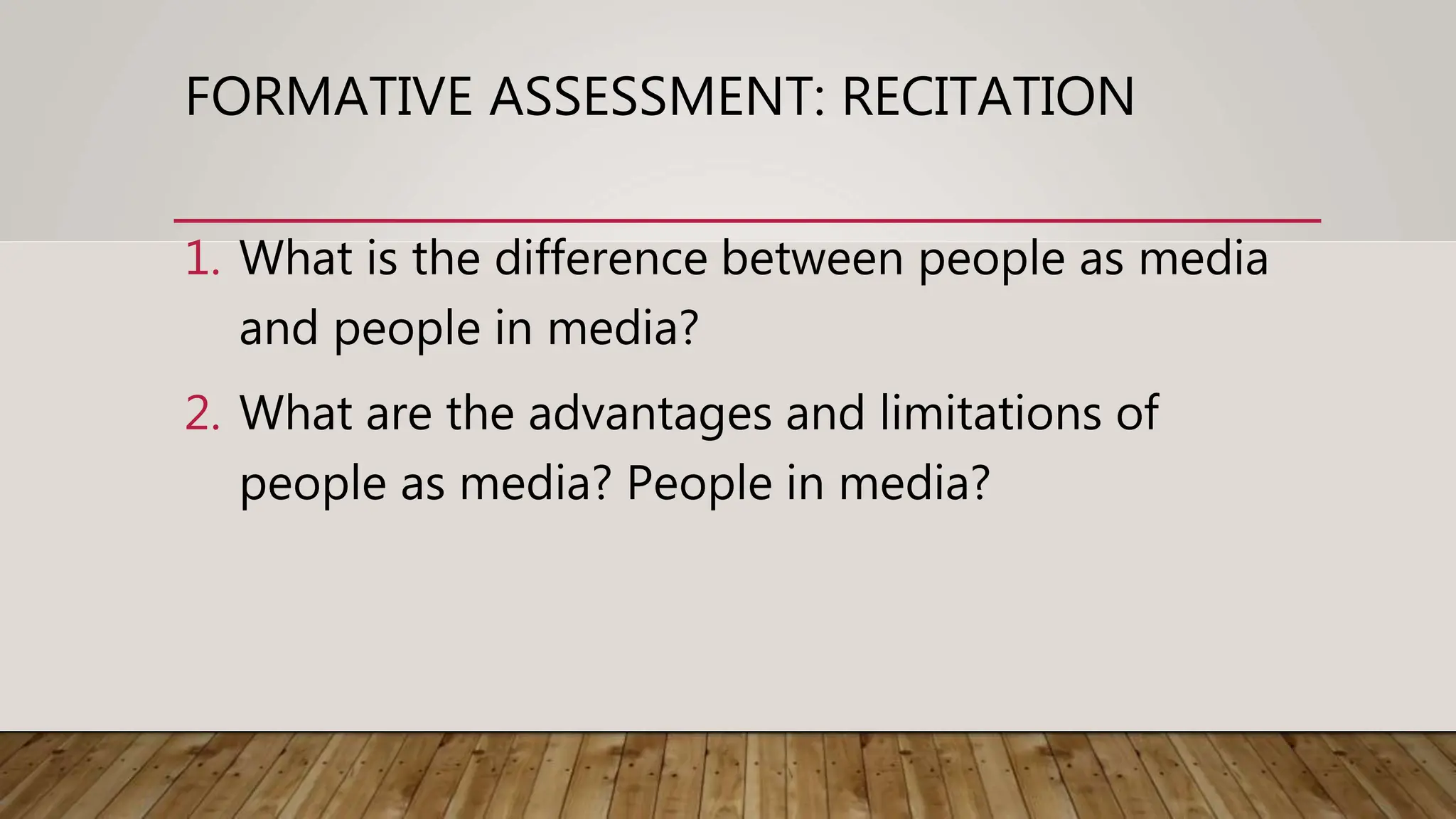 FORMATIVE ASSESSMENT: RECITATION

1. What is the difference between people as media and people in media?

2. What are the advantages and limitations of people as media? People in media?